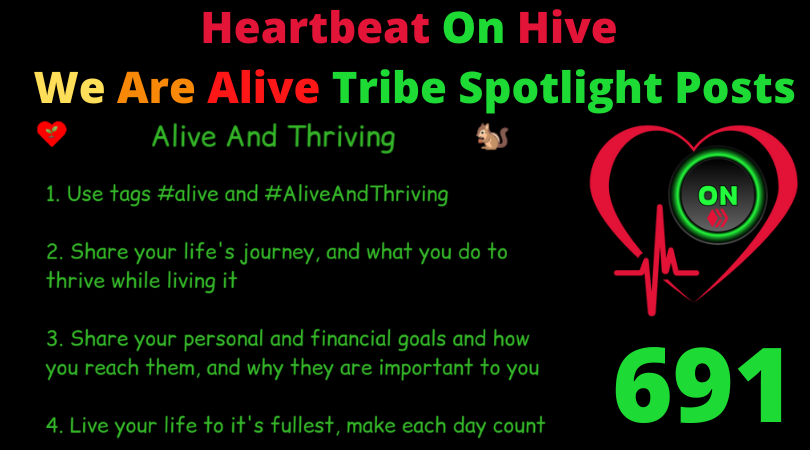 Heartbeat On Hive

We Are Alive Tribe Spotlight Posts

Alive And Thriving

1. Use tags #alive and #AliveAndThriving

2. Share your life's journey, and what you do to thrive while living it

3. Share your personal and financial goals and how you reach them, and why they are important to you

4. Live your life to it's fullest, make each day count

ON

691